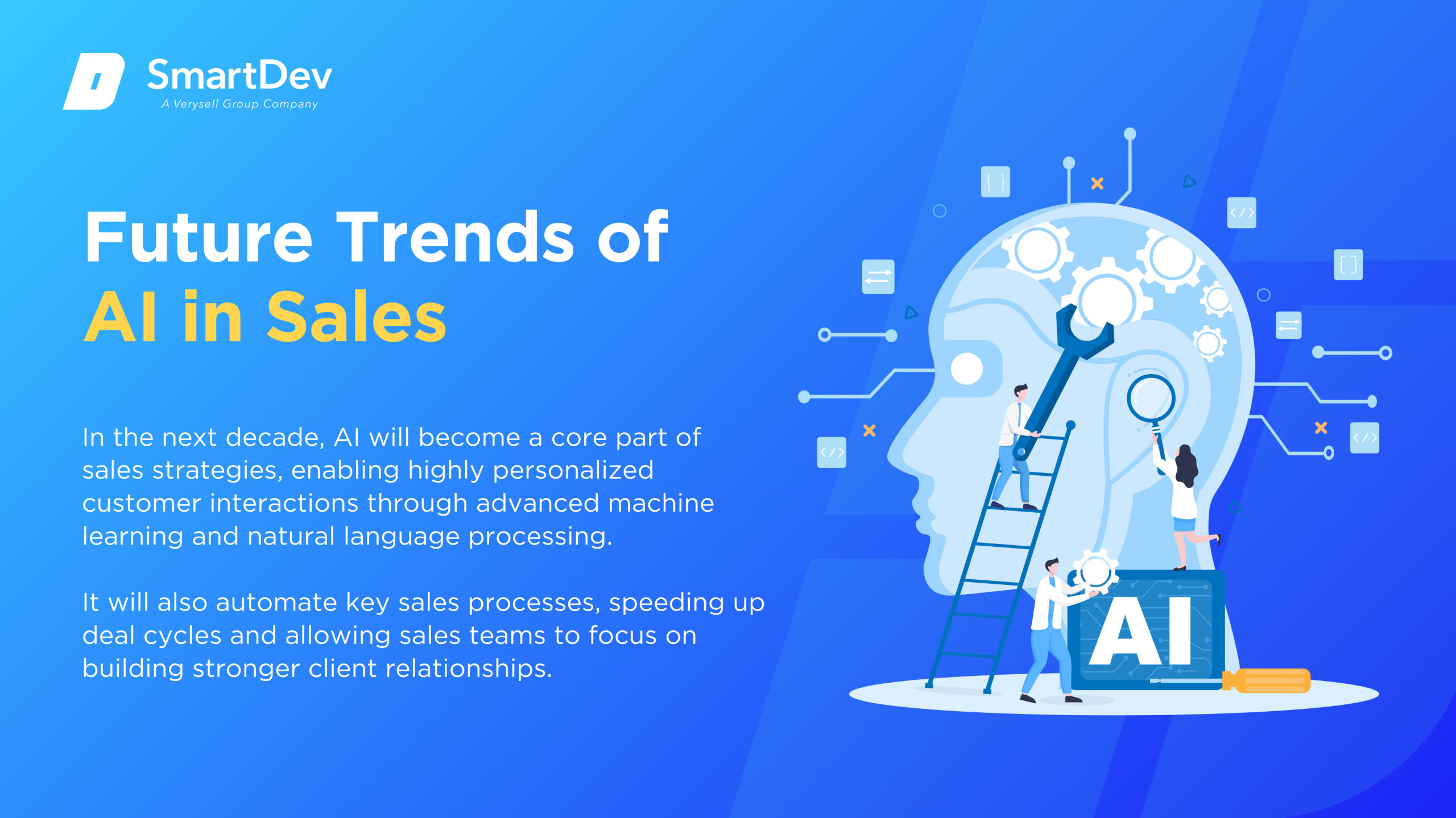 SmartDev
A Verysell Group Company

Future Trends of AI in Sales

In the next decade, AI will become a core part of sales strategies, enabling highly personalized customer interactions through advanced machine learning and natural language processing.

It will also automate key sales processes, speeding up deal cycles and allowing sales teams to focus on building stronger client relationships.

AI